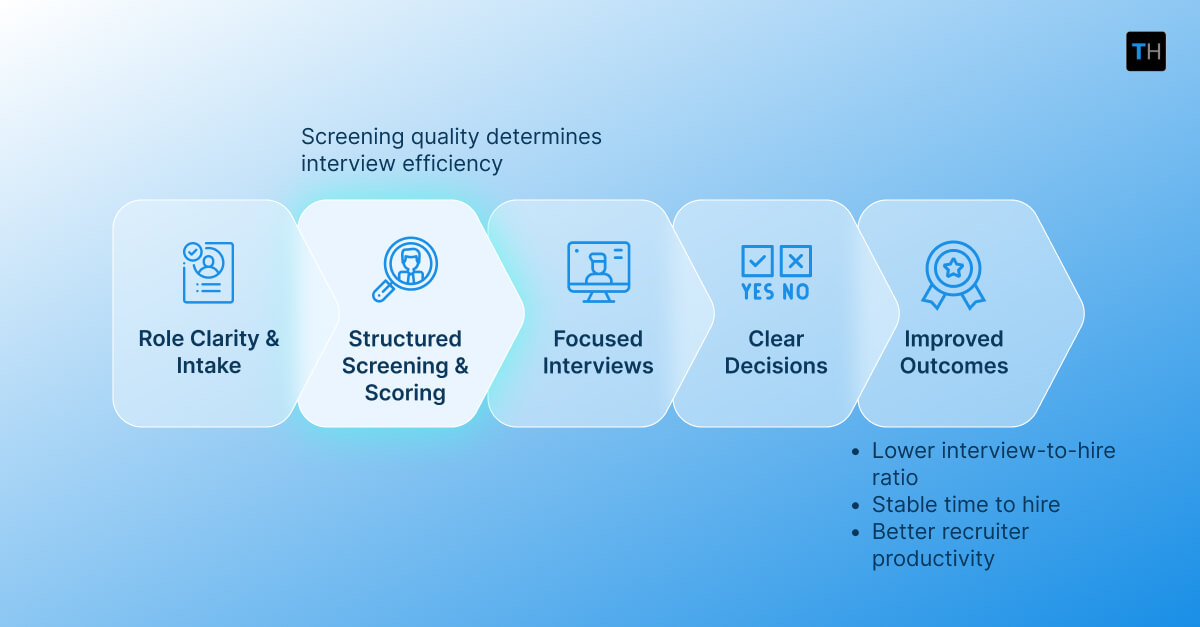 TH

Screening quality determines interview efficiency

Role Clarity & Intake

Structured Screening & Scoring

Focused Interviews

YES NO

Clear Decisions

Improved Outcomes

- Lower interview-to-hire ratio
- Stable time to hire
- Better recruiter productivity